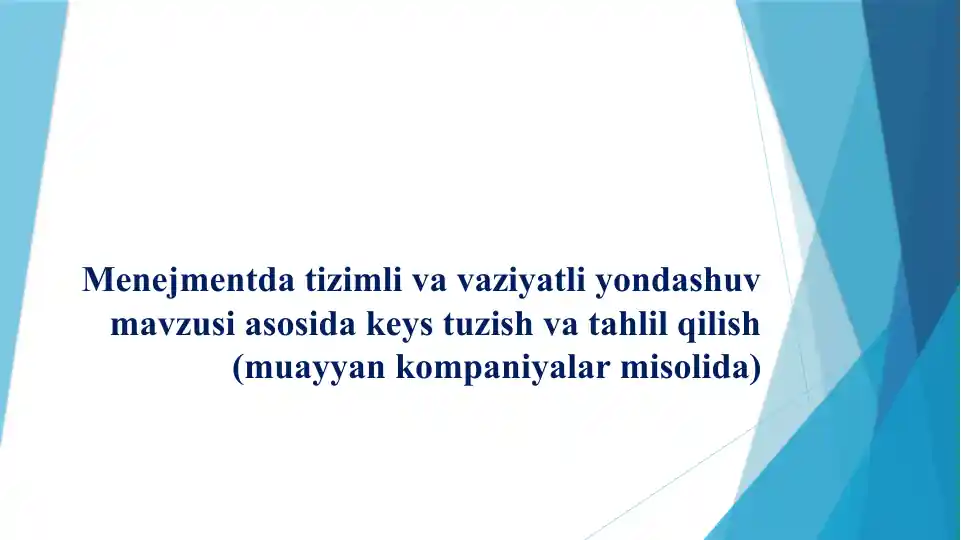 Menejmentda tizimli va vaziyatli yondashuv mavzusi asosida keys tuzish va tahlil qilish (muayyan kompaniyalar misolida)